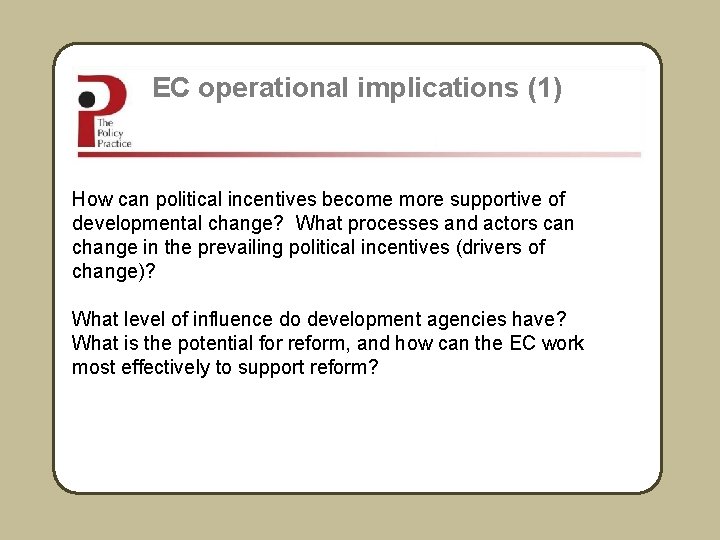 The Policy Practice

EC operational implications (1)

How can political incentives become more supportive of developmental change? What processes and actors can change in the prevailing political incentives (drivers of change)?

What level of influence do development agencies have? What is the potential for reform, and how can the EC work most effectively to support reform?